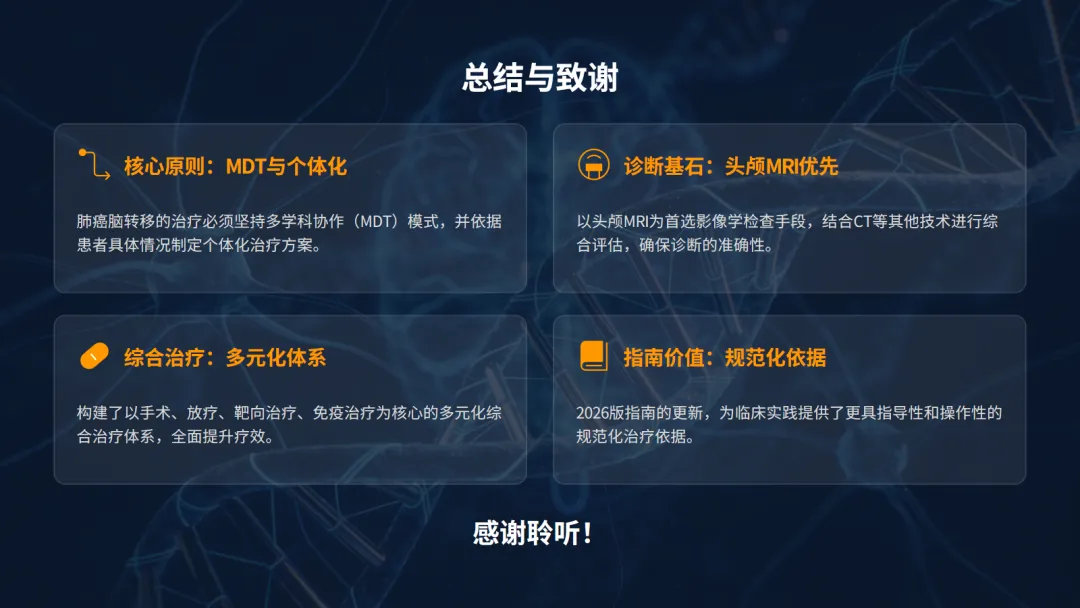 总结与致谢

核心原则：MDT与个体化

肺癌脑转移的治疗必须坚持多学科协作（MDT）模式，并依据患者具体情况制定个体化治疗方案。

诊断基石：头颅MRI优先

以头颅MRI为首选影像学检查手段，结合CT等其他技术进行综合评估，确保诊断的准确性。

综合治疗：多元化体系

构建了以手术、放疗、靶向治疗、免疫治疗为核心的多元化综合治疗体系，全面提升疗效。

指南价值：规范化依据

2026版指南的更新，为临床实践提供了更具指导性和操作性的规范化治疗依据。

感谢聆听！